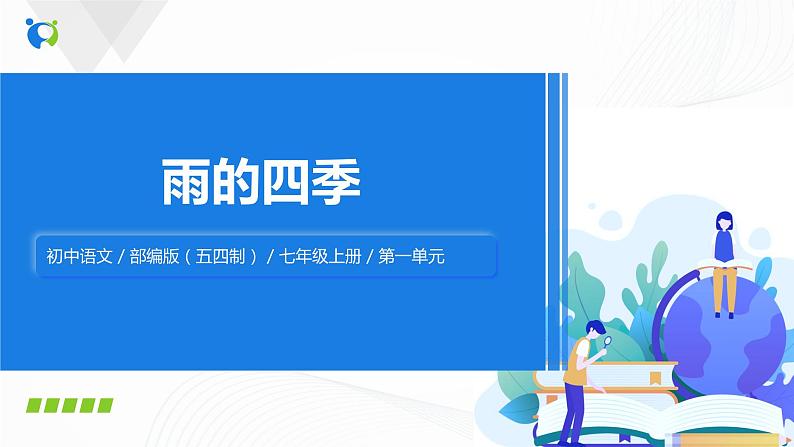 雨的四季

初中语文 / 部编版（五四制） / 七年级上册 / 第一单元